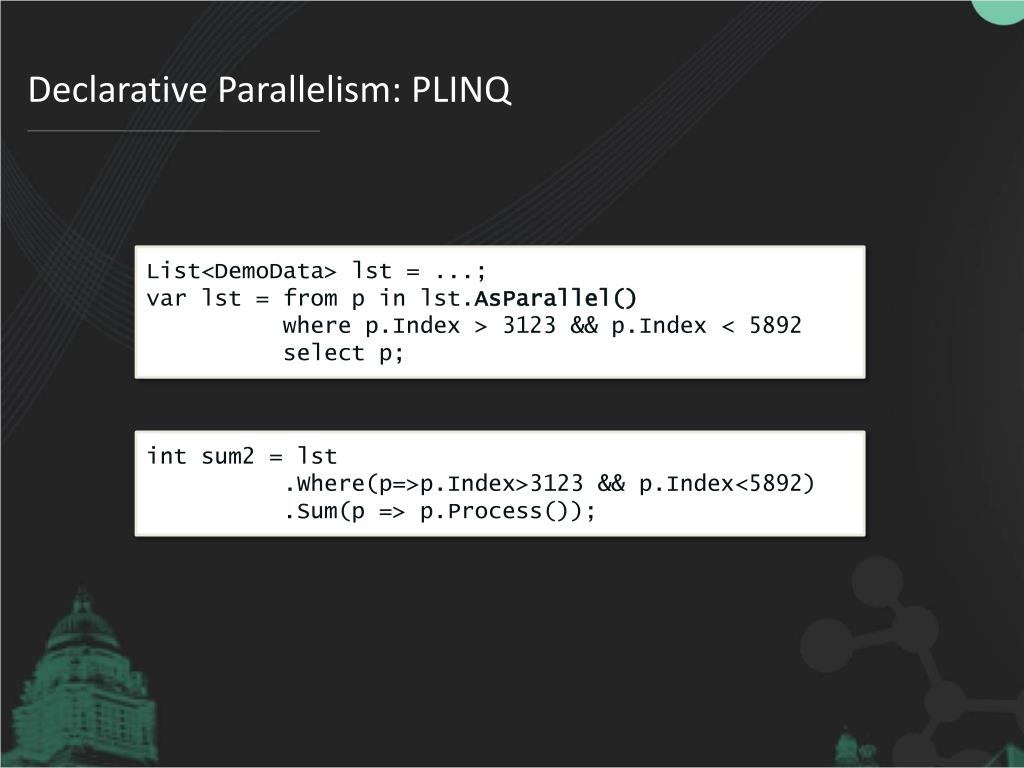 Declarative Parallelism: PLINQ

List<DemoData> lst = ...;
var lst = from p in lst.AsParallel()
          where p.Index > 3123 && p.Index < 5892
          select p;

int sum2 = lst
          .Where(p=>p.Index>3123 && p.Index<5892)
          .Sum(p => p.Process());